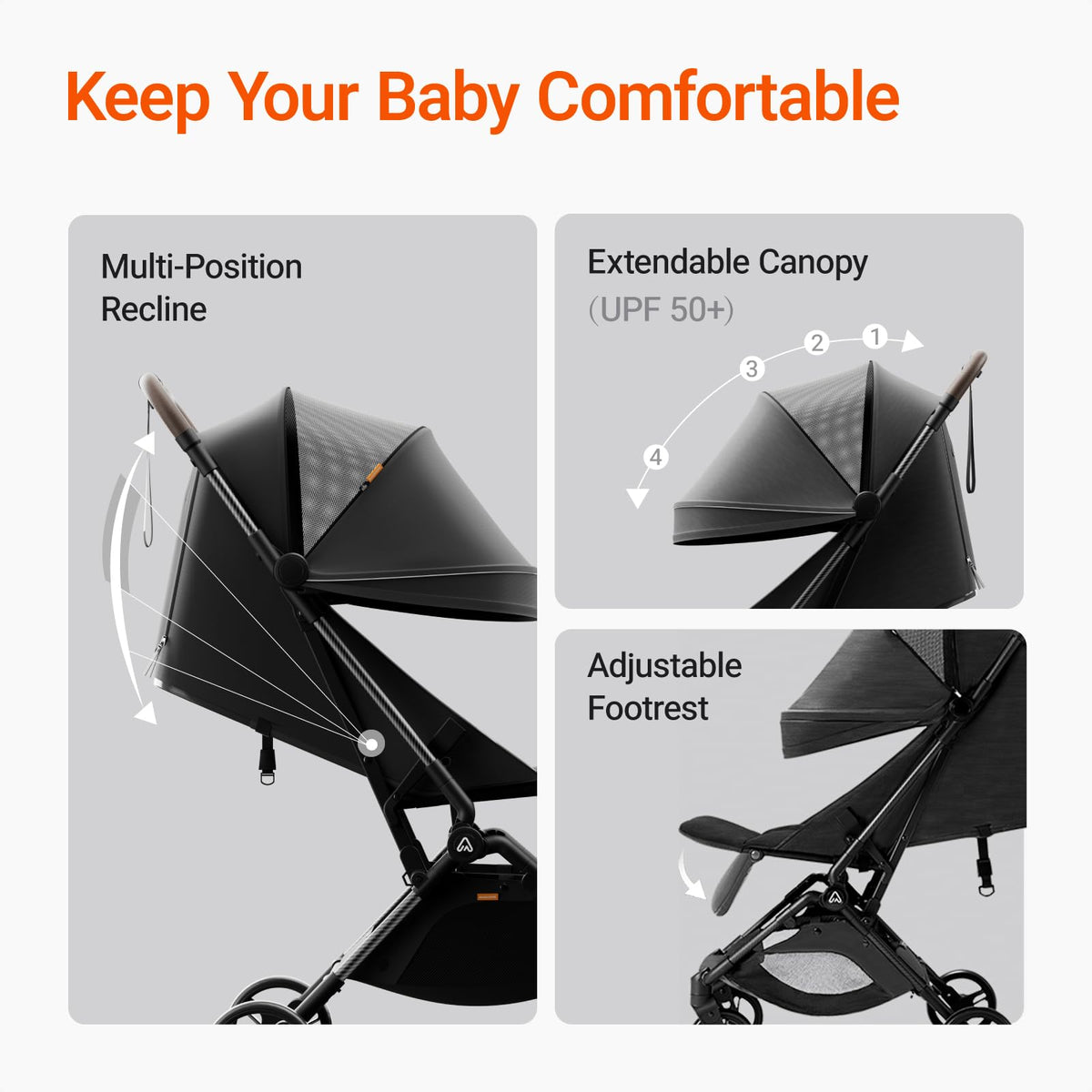 Keep Your Baby Comfortable

Multi-Position Recline

Extendable Canopy (UPF 50+)

1
2
3
4

Adjustable Footrest